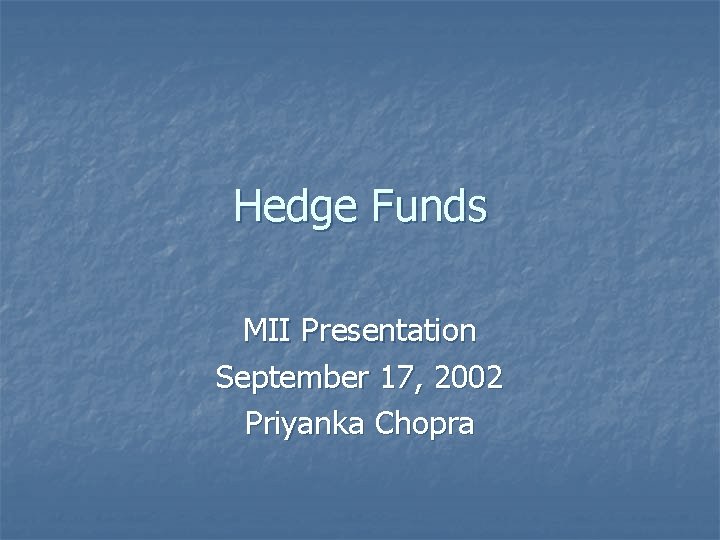 Hedge Funds

MII Presentation
September 17, 2002
Priyanka Chopra